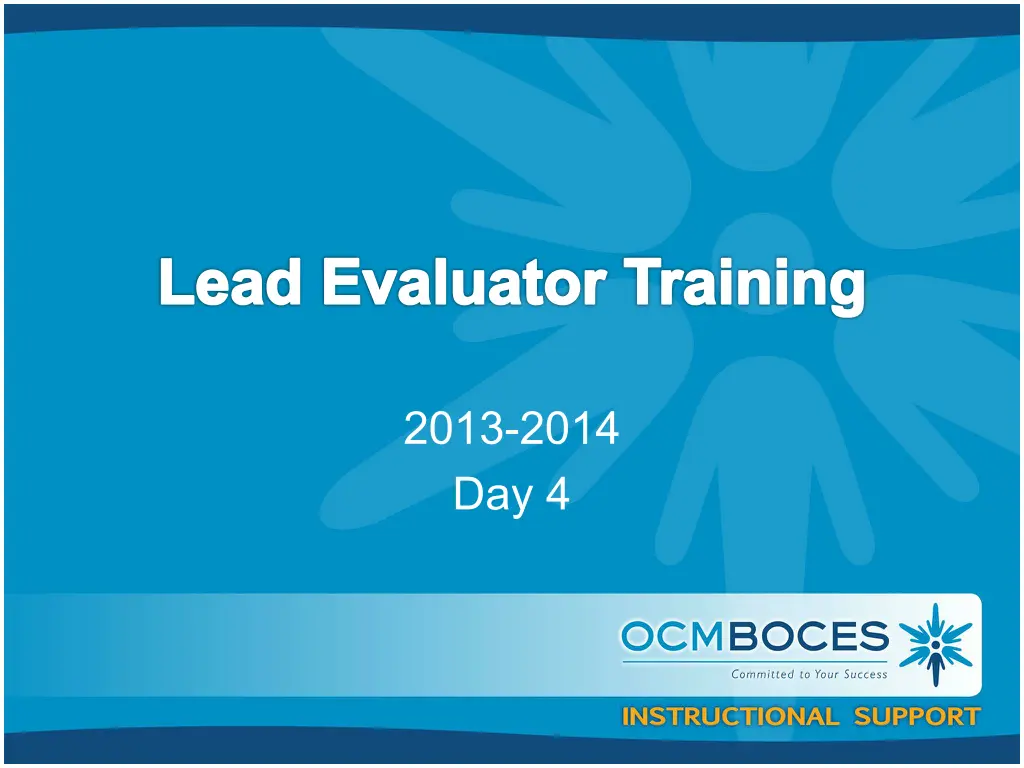 Lead Evaluator Training

2013-2014
Day 4

OCMBOCES
Committed to Your Success

INSTRUCTIONAL SUPPORT